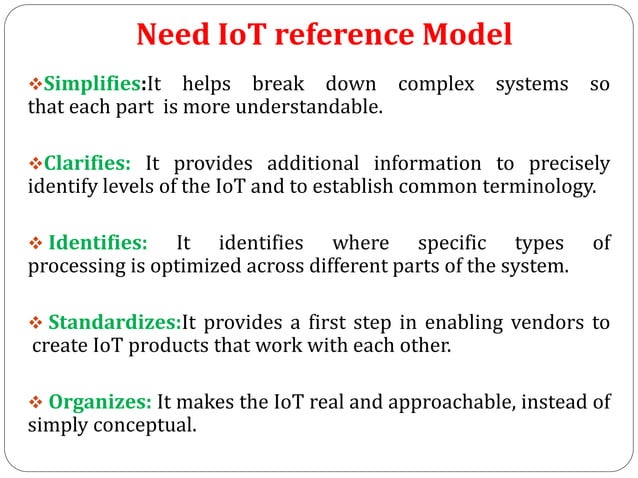 Need IoT reference Model

❖Simplifies:It helps break down complex systems so that each part is more understandable.

❖Clarifies: It provides additional information to precisely identify levels of the IoT and to establish common terminology.

❖ Identifies: It identifies where specific types of processing is optimized across different parts of the system.

❖ Standardizes:It provides a first step in enabling vendors to create IoT products that work with each other.

❖ Organizes: It makes the IoT real and approachable, instead of simply conceptual.